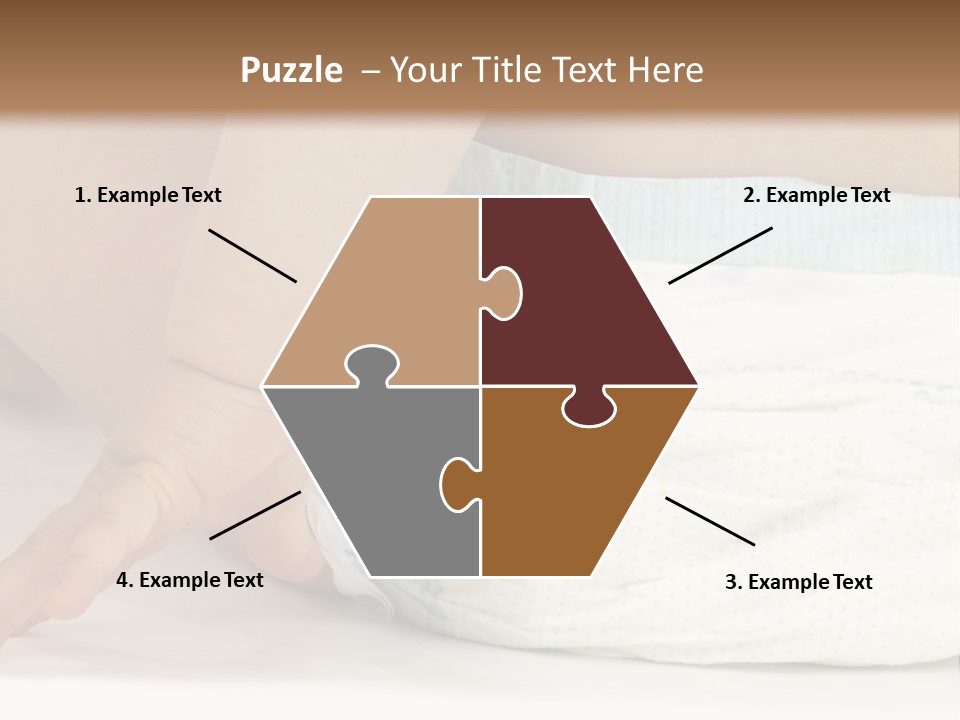 Puzzle – Your Title Text Here

1. Example Text

2. Example Text

4. Example Text

3. Example Text